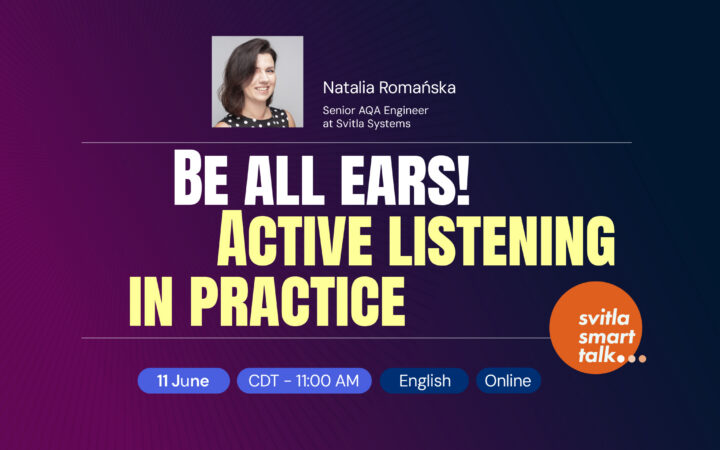 Natalia Romańska

Senior AQA Engineer at Svitla Systems

BE ALL EARS! ACTIVE LISTENING IN PRACTICE

svitla smart talk...

11 June

CDT - 11:00 AM

English

Online